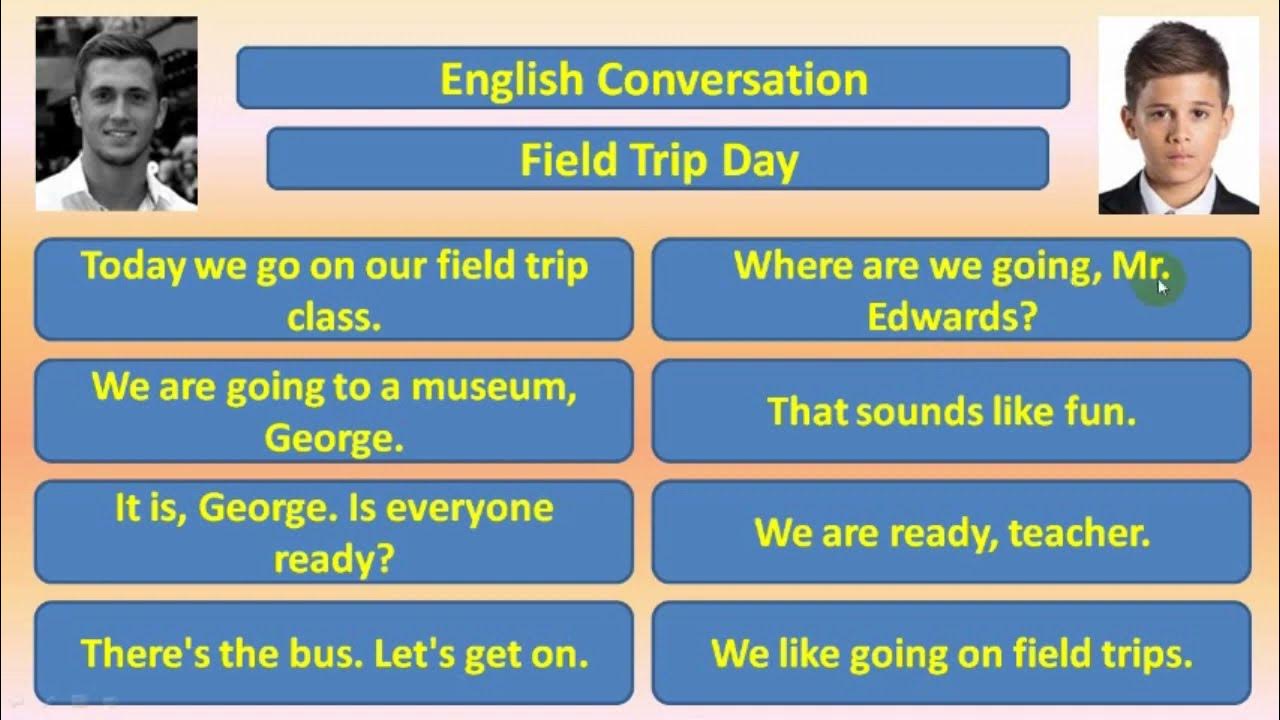 English Conversation

Field Trip Day

Today we go on our field trip class.

Where are we going, Mr. Edwards?

We are going to a museum, George.

That sounds like fun.

It is, George. Is everyone ready?

We are ready, teacher.

There's the bus. Let's get on.

We like going on field trips.